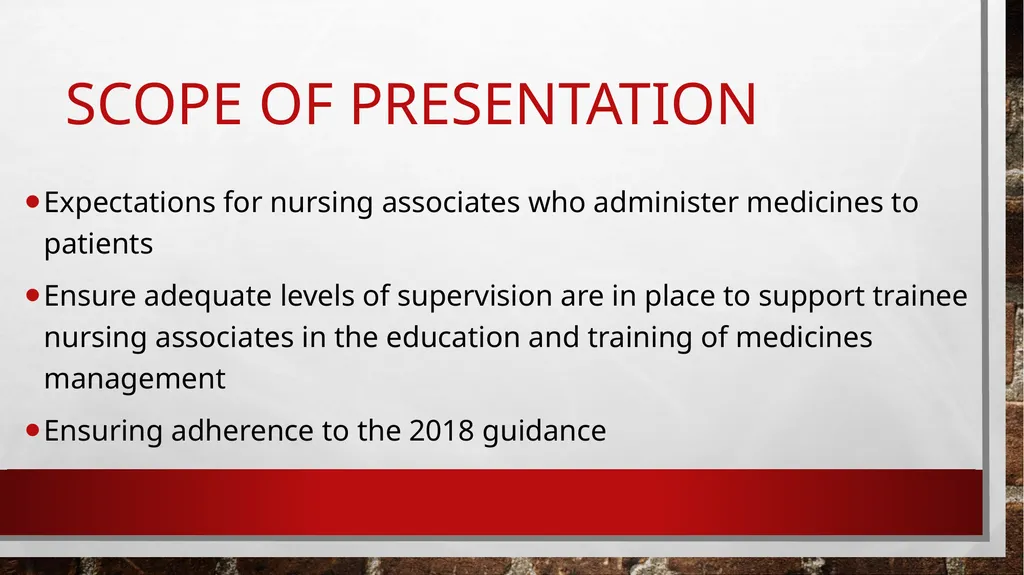 SCOPE OF PRESENTATION

• Expectations for nursing associates who administer medicines to patients

• Ensure adequate levels of supervision are in place to support trainee nursing associates in the education and training of medicines management

• Ensuring adherence to the 2018 guidance